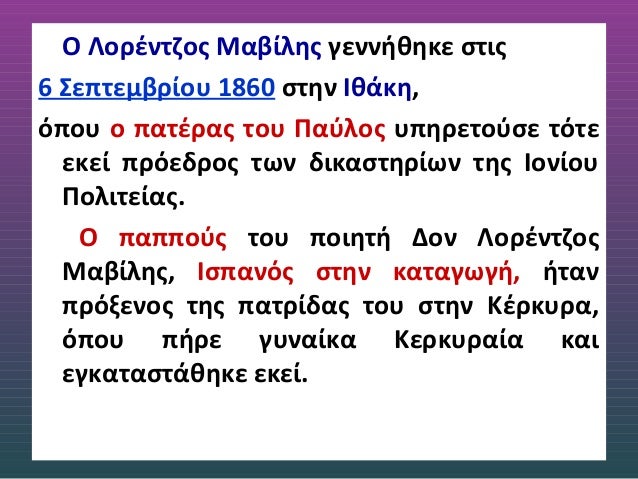 Ο Λορέντζος Μαβίλης γεννήθηκε στις
6 Σεπτεμβρίου 1860 στην Ιθάκη,
όπου ο πατέρας του Παύλος υπηρετούσε τότε εκεί πρόεδρος των δικαστηρίων της Ιονίου Πολιτείας.

Ο παππούς του ποιητή Δον Λορέντζος Μαβίλης, Ισπανός στην καταγωγή, ήταν πρόξενος της πατρίδας του στην Κέρκυρα, όπου πήρε γυναίκα Κερκυραία και εγκαταστάθηκε εκεί.